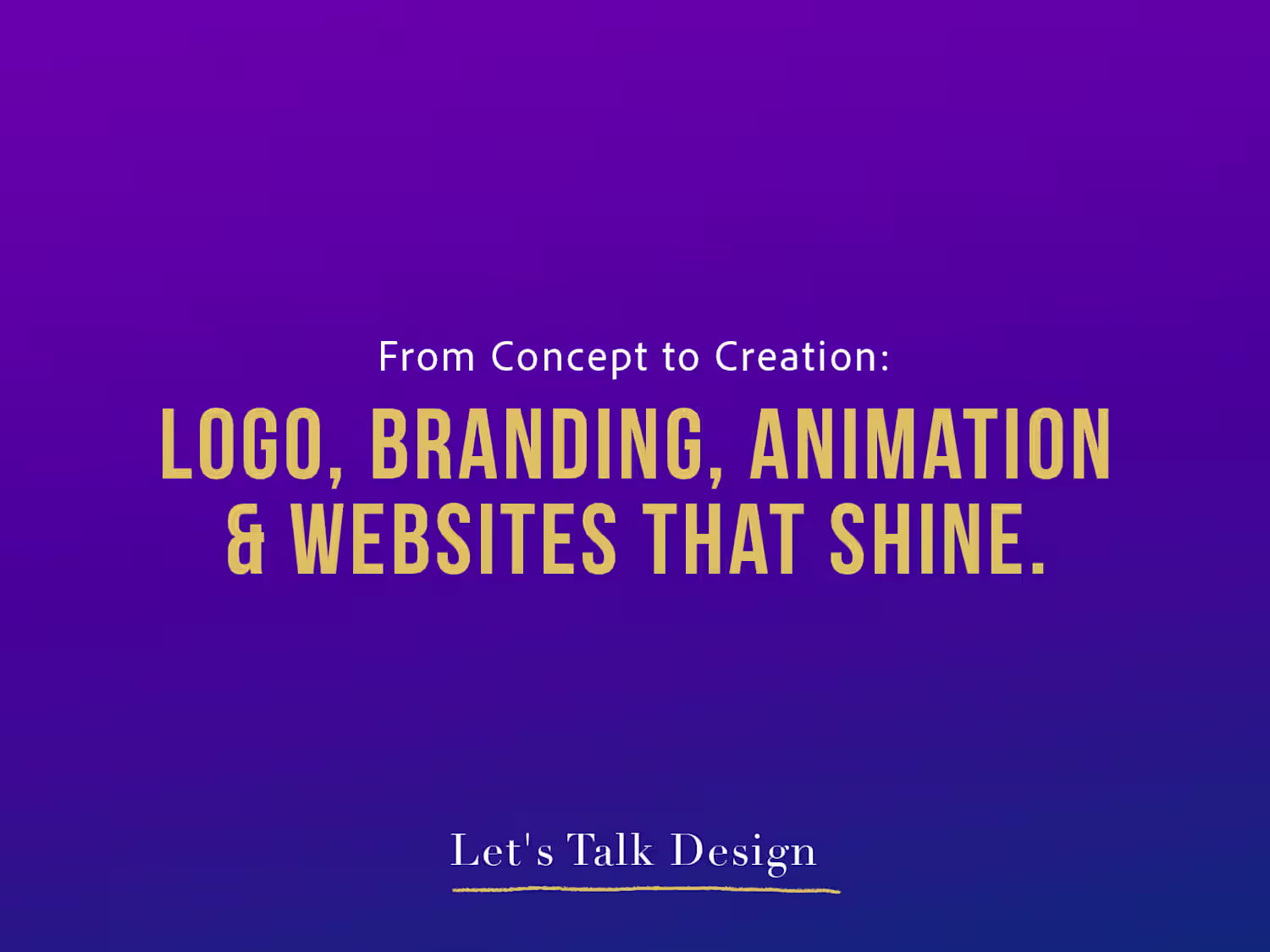 From Concept to Creation:

LOGO, BRANDING, ANIMATION & WEBSITES THAT SHINE.

Let's Talk Design